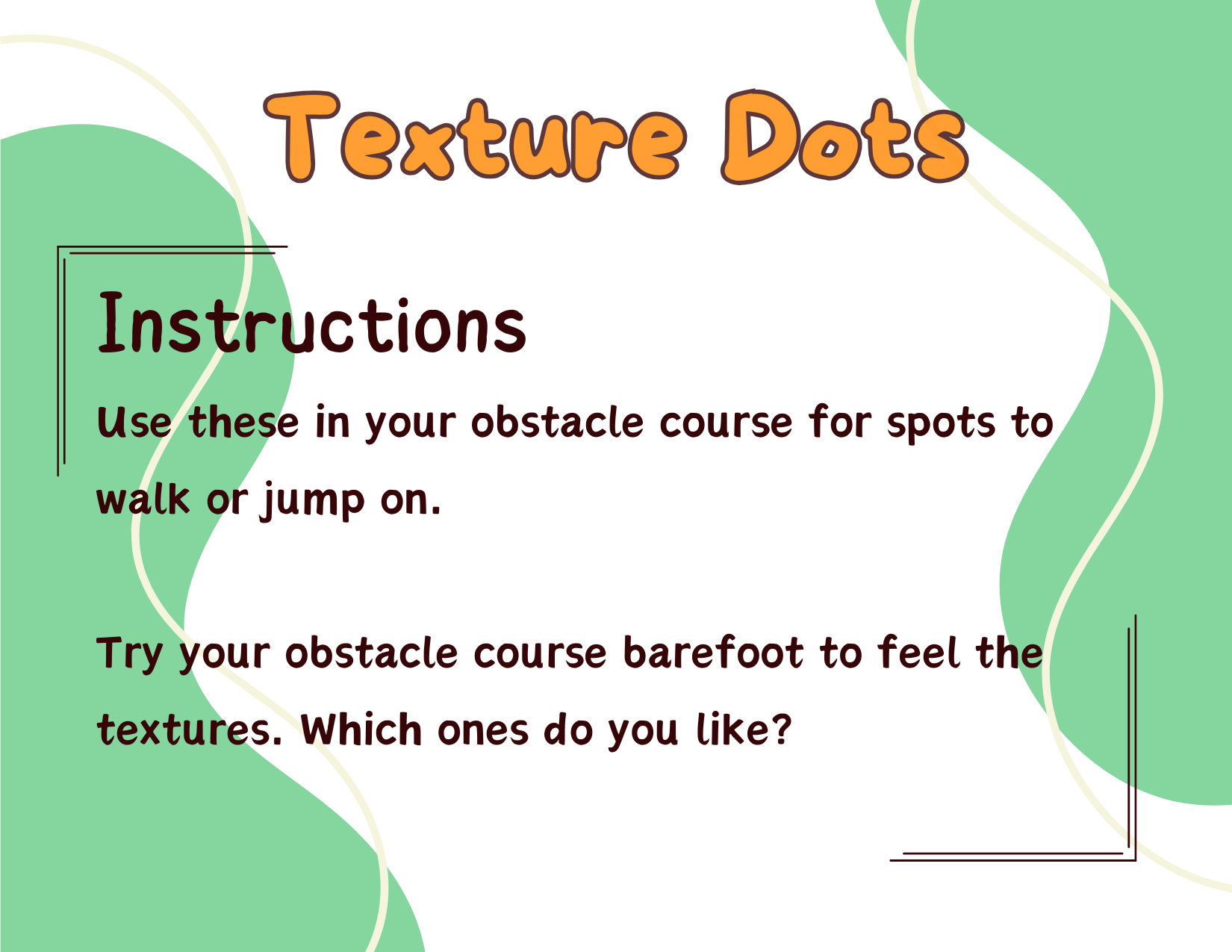 Texture Dots

Instructions

Use these in your obstacle course for spots to walk or jump on.

Try your obstacle course barefoot to feel the textures. Which ones do you like?